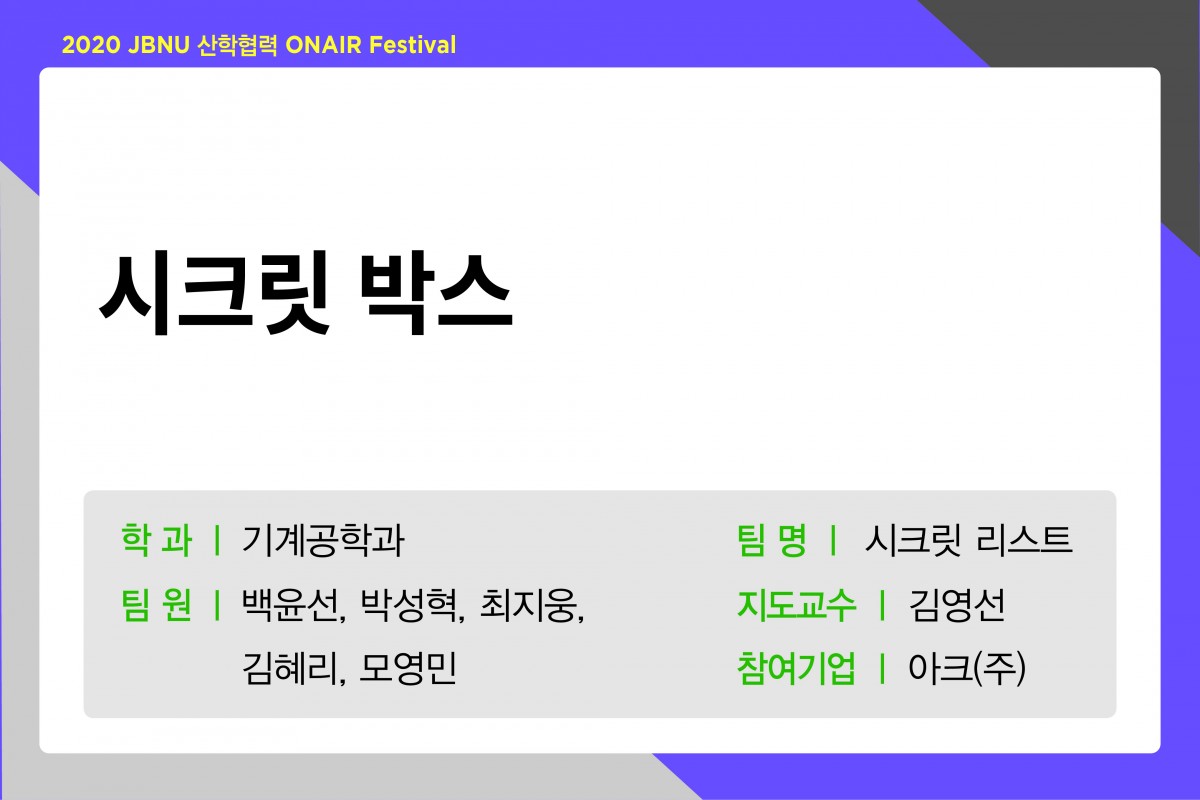 2020 JBNU 산학협력 ONAIR Festival

시크릿 박스

학 과 | 기계공학과

팀 원 | 백윤선, 박성혁, 최지웅, 김혜리, 모영민

팀 명 | 시크릿 리스트

지도교수 | 김영선

참여기업 | 아크(주)